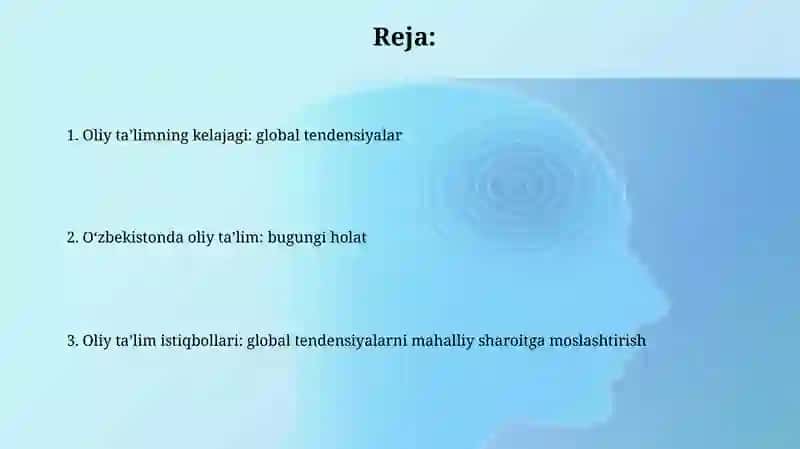 Reja:

1. Oliy ta’limning kelajagi: global tendensiyalar

2. O‘zbekistonda oliy ta’lim: bugungi holat

3. Oliy ta’lim istiqbollari: global tendensiyalarni mahalliy sharoitga moslashtirish